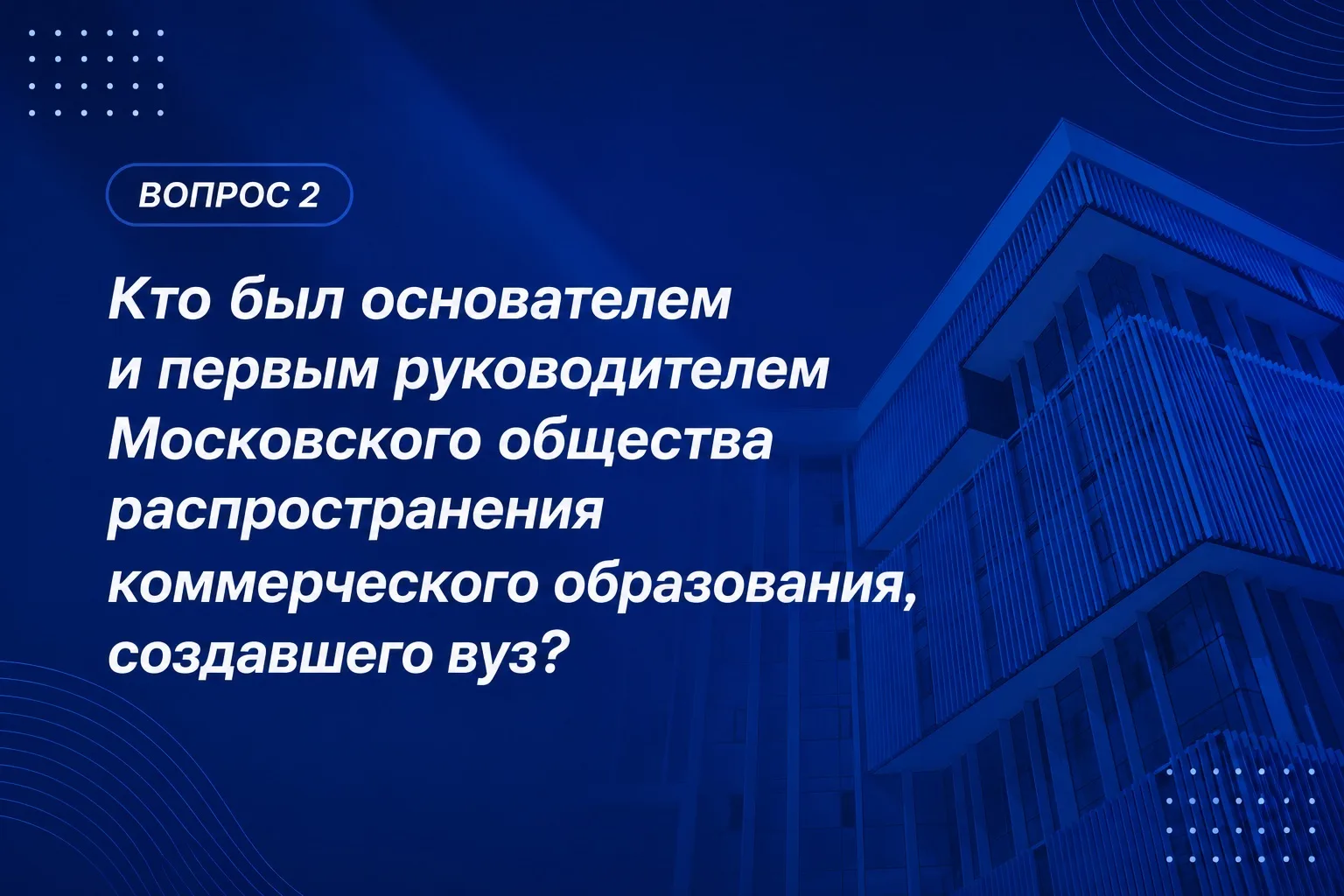 ВОПРОС 2

Кто был основателем и первым руководителем Московского общества распространения коммерческого образования, создавшего вуз?